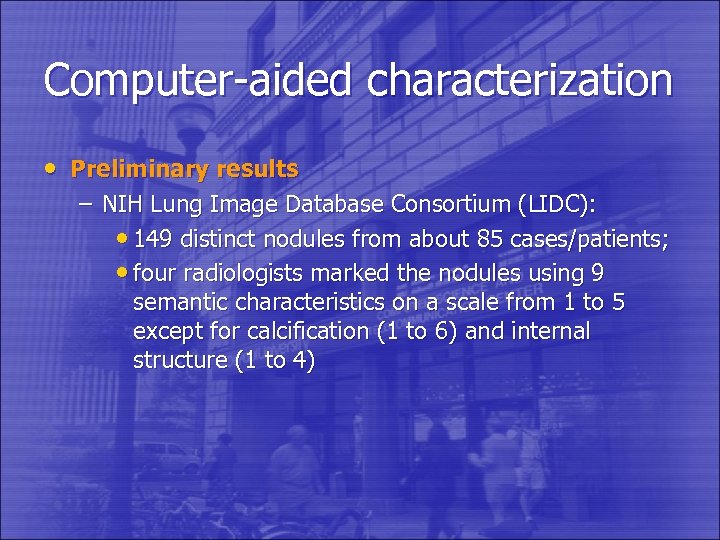 Computer-aided characterization

• Preliminary results
– NIH Lung Image Database Consortium (LIDC):
• 149 distinct nodules from about 85 cases/patients;
• four radiologists marked the nodules using 9 semantic characteristics on a scale from 1 to 5 except for calcification (1 to 6) and internal structure (1 to 4)